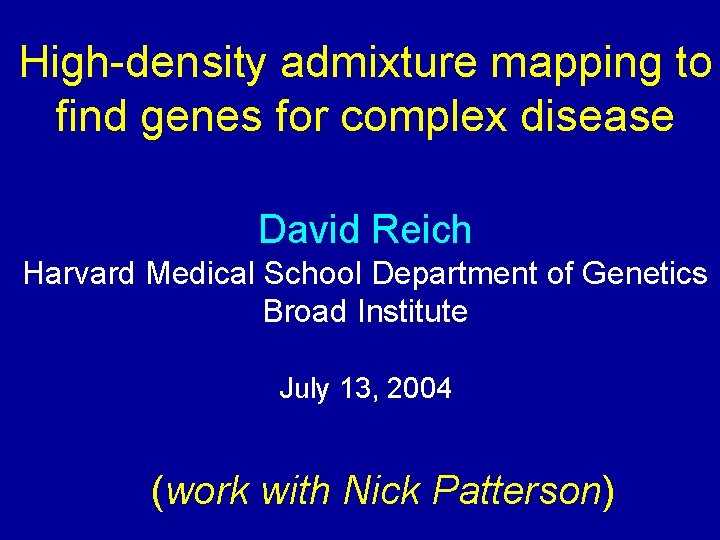 High-density admixture mapping to find genes for complex disease

David Reich

Harvard Medical School Department of Genetics
Broad Institute

July 13, 2004

(work with Nick Patterson)